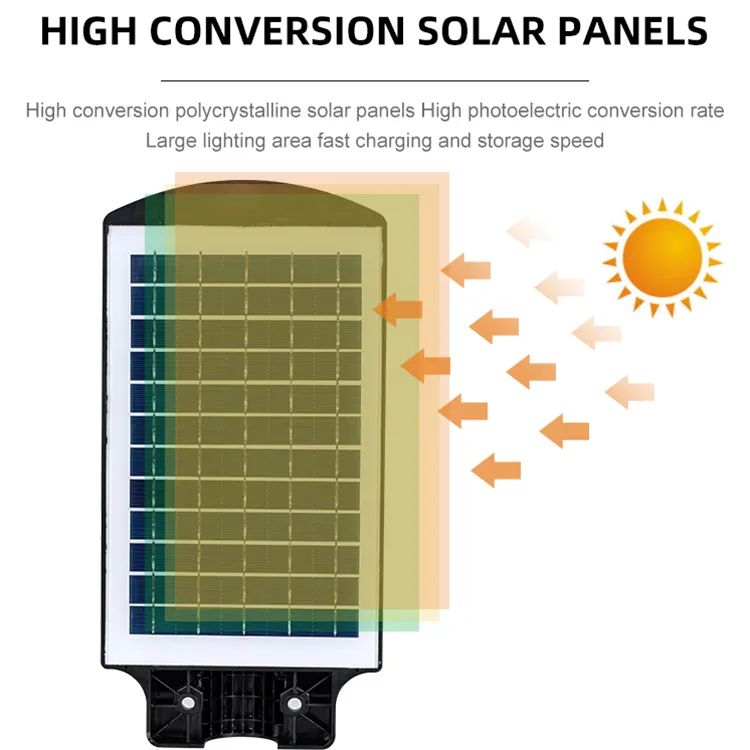 HIGH CONVERSION SOLAR PANELS

High conversion polycrystalline solar panels High photoelectric conversion rate
Large lighting area fast charging and storage speed